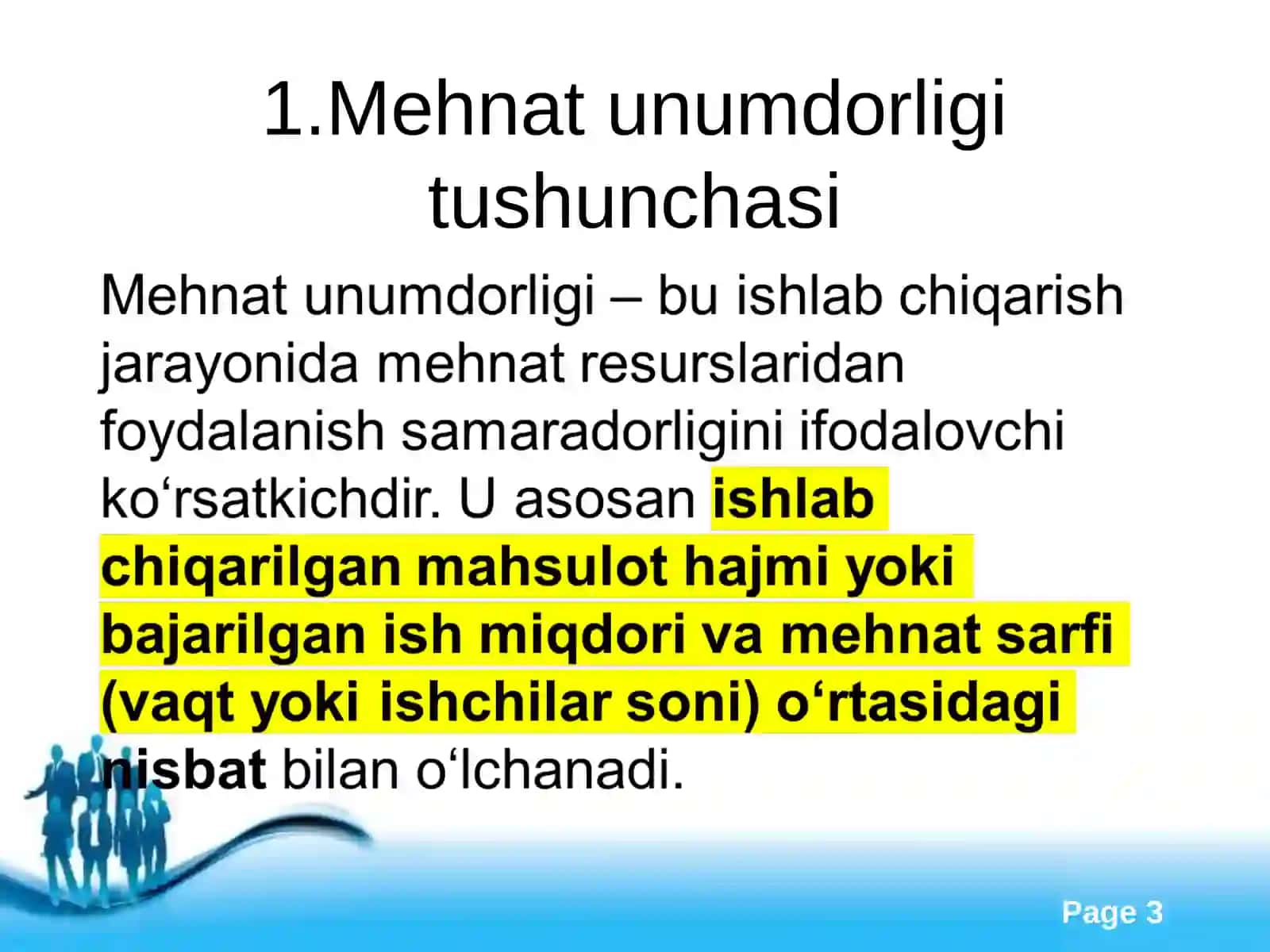 1.Mehnat unumdorligi tushunchasi

Mehnat unumdorligi – bu ishlab chiqarish jarayonida mehnat resurslaridan foydalanish samaradorligini ifodalovchi ko‘rsatkichdir. U asosan ishlab chiqarilgan mahsulot hajmi yoki bajarilgan ish miqdori va mehnat sarfi (vaqt yoki ishchilar soni) o‘rtasidagi nisbat bilan o‘lchanadi.

Page 3